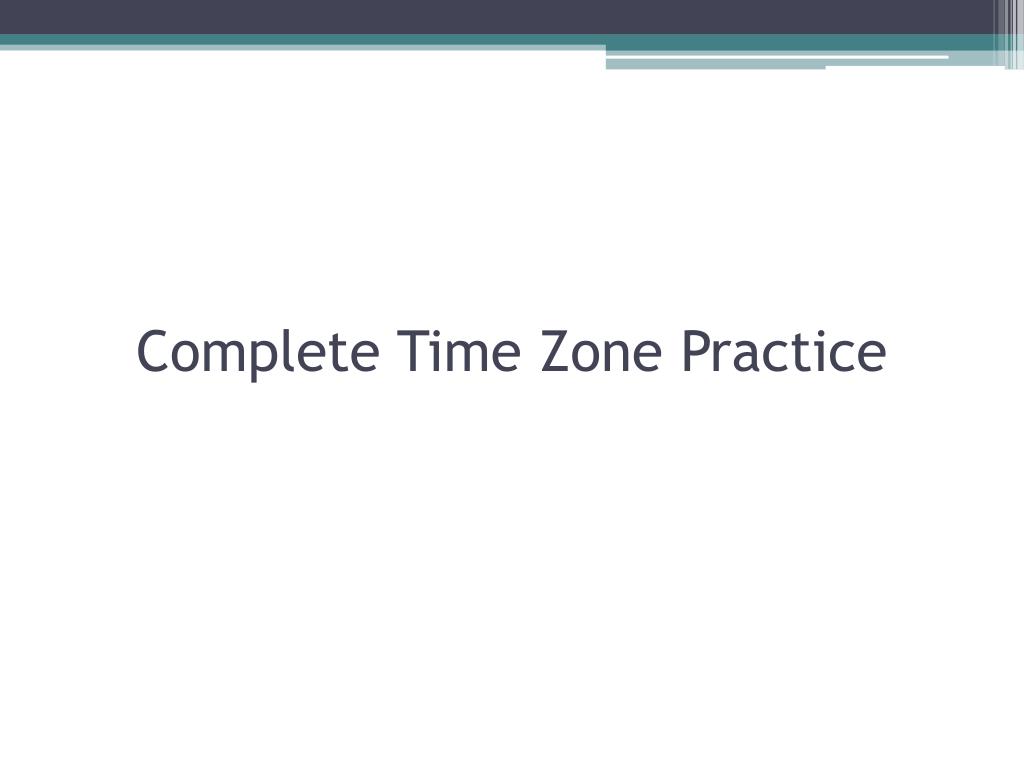 Complete Time Zone Practice